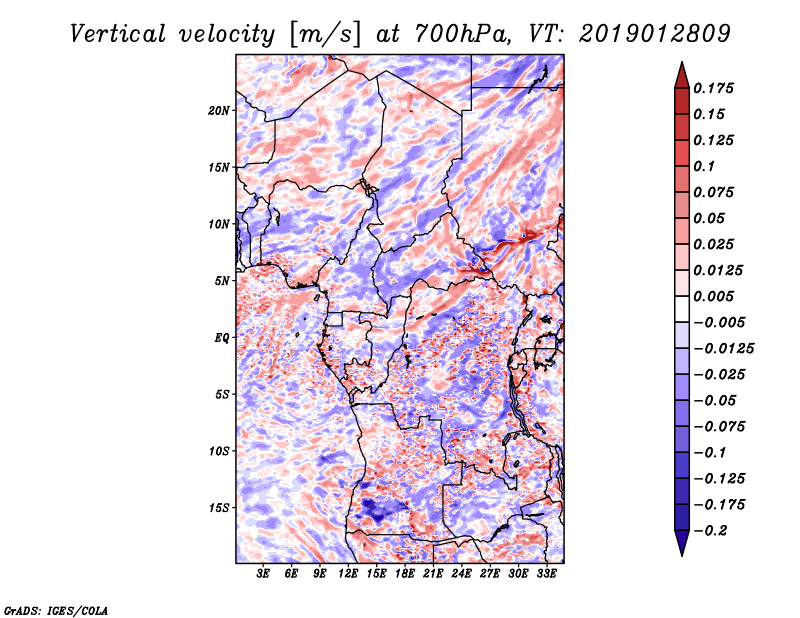 Vertical velocity [m/s] at 700hPa, VT: 2019012809

20N
15N
10N
5N
EQ
5S
10S
15S

3E 6E 9E 12E 15E 18E 21E 24E 27E 30E 33E

0.175
0.15
0.125
0.1
0.075
0.05
0.025
0.0125
0.005
−0.005
−0.0125
−0.025
−0.05
−0.075
−0.1
−0.125
−0.175
−0.2

GrADS: IGES/COLA